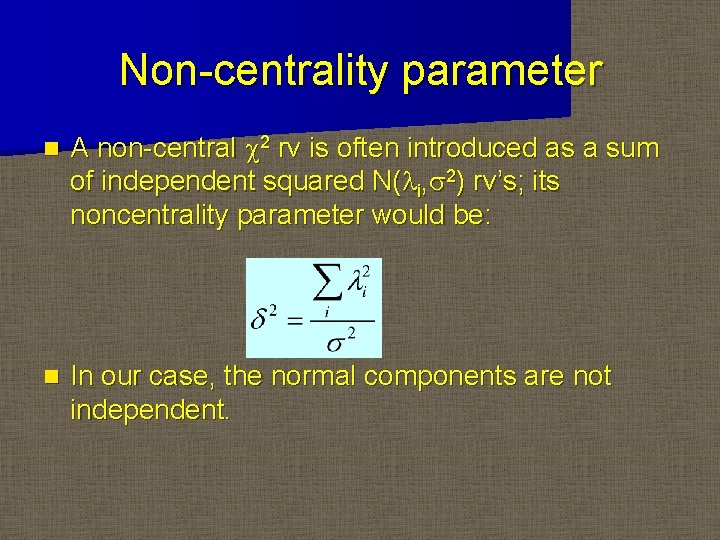 Non-centrality parameter

A non-central $\chi^2$ rv is often introduced as a sum of independent squared N($\lambda_i$,$\sigma^2$) rv's; its noncentrality parameter would be:

$\delta^2 = \frac{\sum_i \lambda_i^2}{\sigma^2}$

In our case, the normal components are not independent.